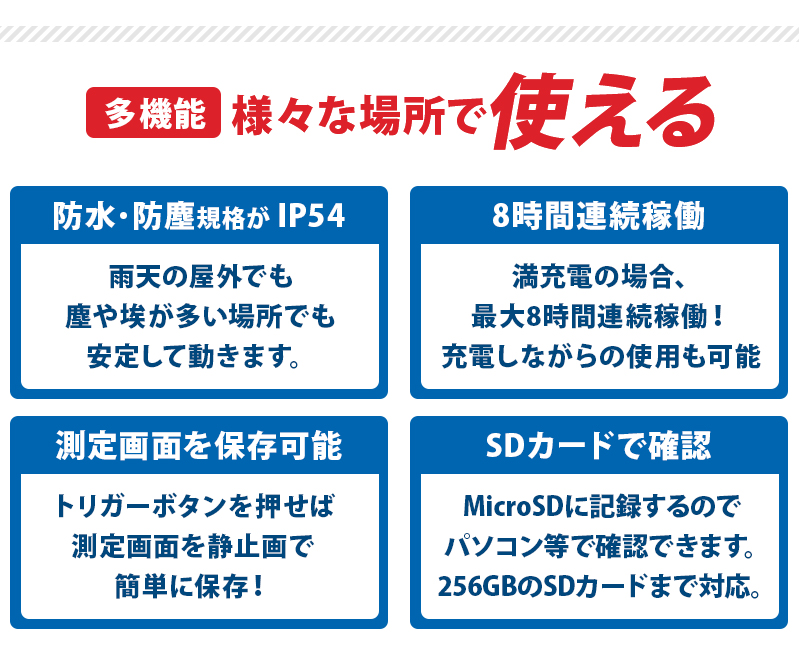 多機能 様々な場所で使える

防水・防塵規格が IP54

雨天の屋外でも
塵や埃が多い場所でも
安定して動きます。

8時間連続稼働

満充電の場合、
最大8時間連続稼働！
充電しながらの使用も可能

測定画面を保存可能

トリガーボタンを押せば
測定画面を静止画で
簡単に保存！

SDカードで確認

MicroSDに記録するので
パソコン等で確認できます。
256GBのSDカードまで対応。